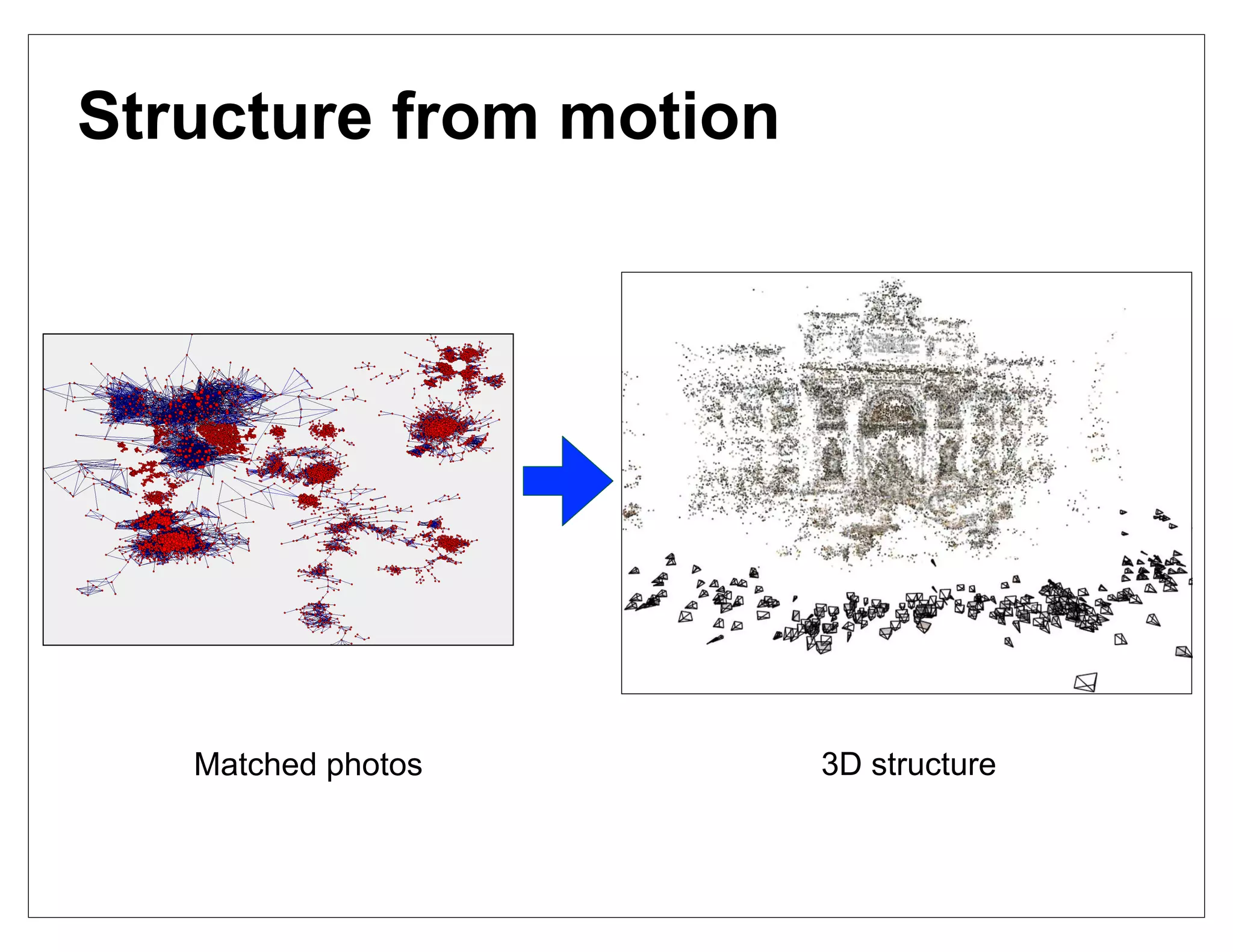 Structure from motion

Matched photos

3D structure